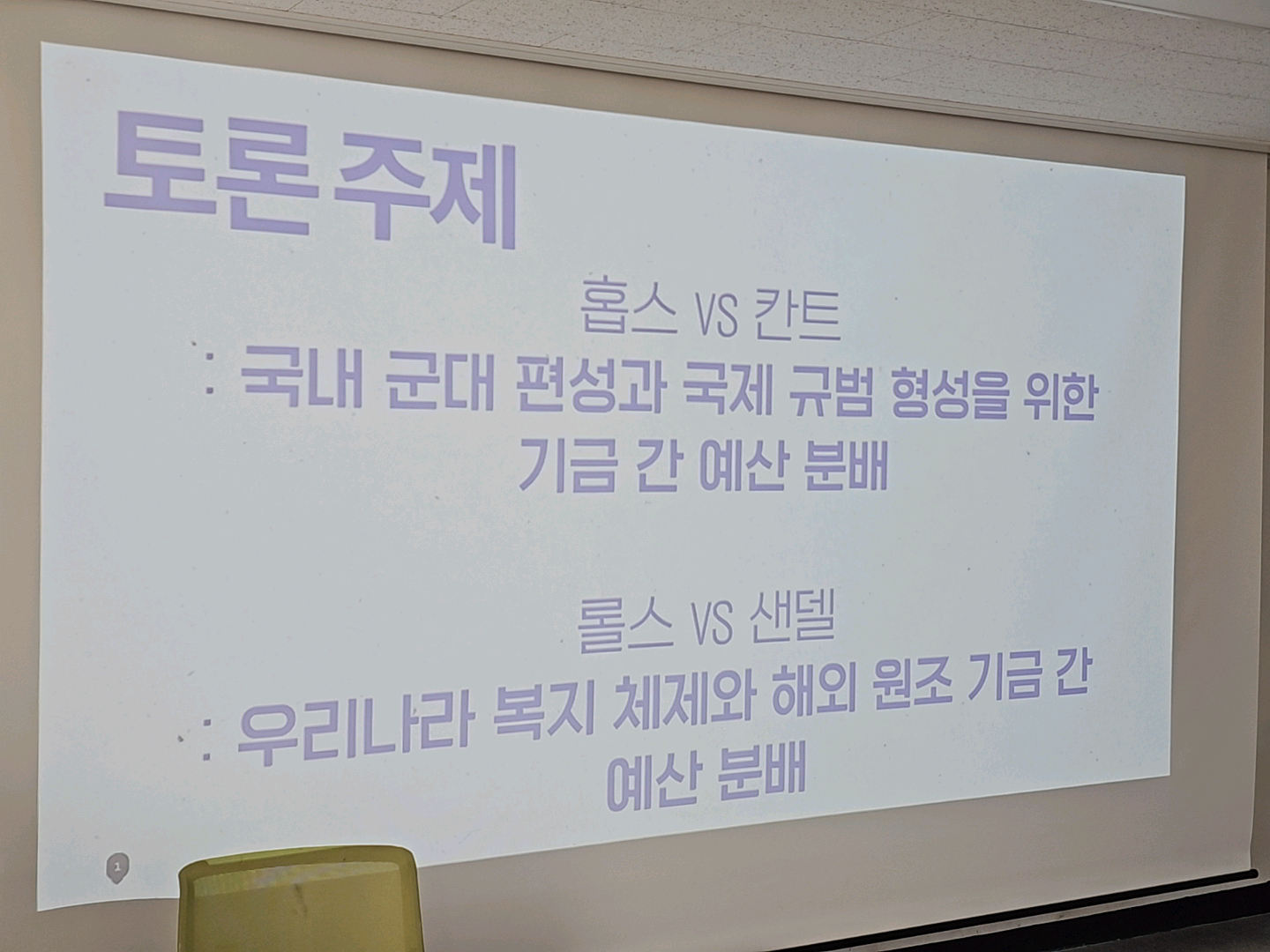 토론 주제

홉스 VS 칸트
: 국내 군대 편성과 국제 규범 형성을 위한 기금 간 예산 분배

롤스 VS 샌델
: 우리나라 복지 체제와 해외 원조 기금 간 예산 분배

1